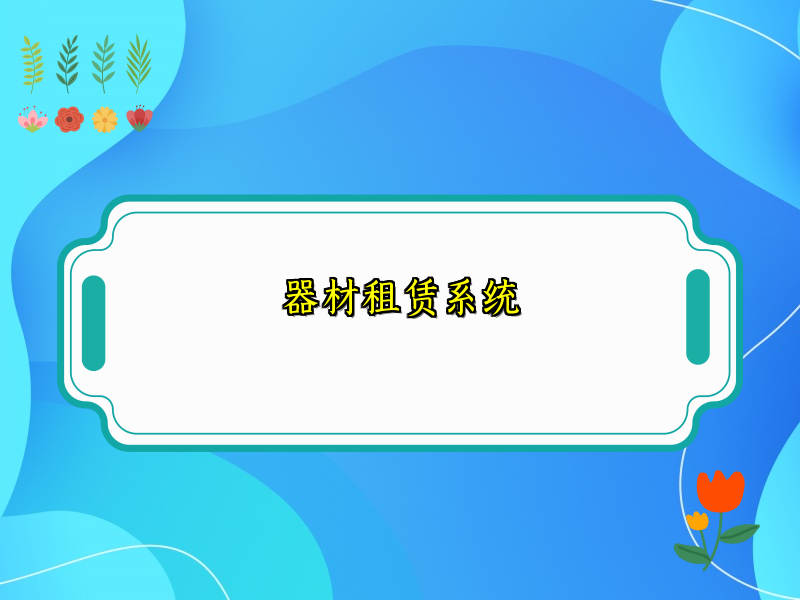 器材租赁系统